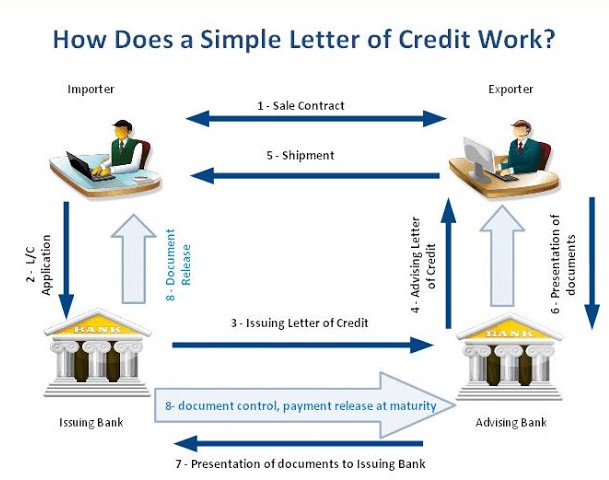 How Does a Simple Letter of Credit Work?

Importer

Exporter

1 - Sale Contract

5 - Shipment

2 - L/C Application

8 - Document Release

4 - Advising Letter of Credit

6 - Presentation of documents

BANK

BANK

3 - Issuing Letter of Credit

8- document control, payment release at maturity

Issuing Bank

Advising Bank

7 - Presentation of documents to Issuing Bank